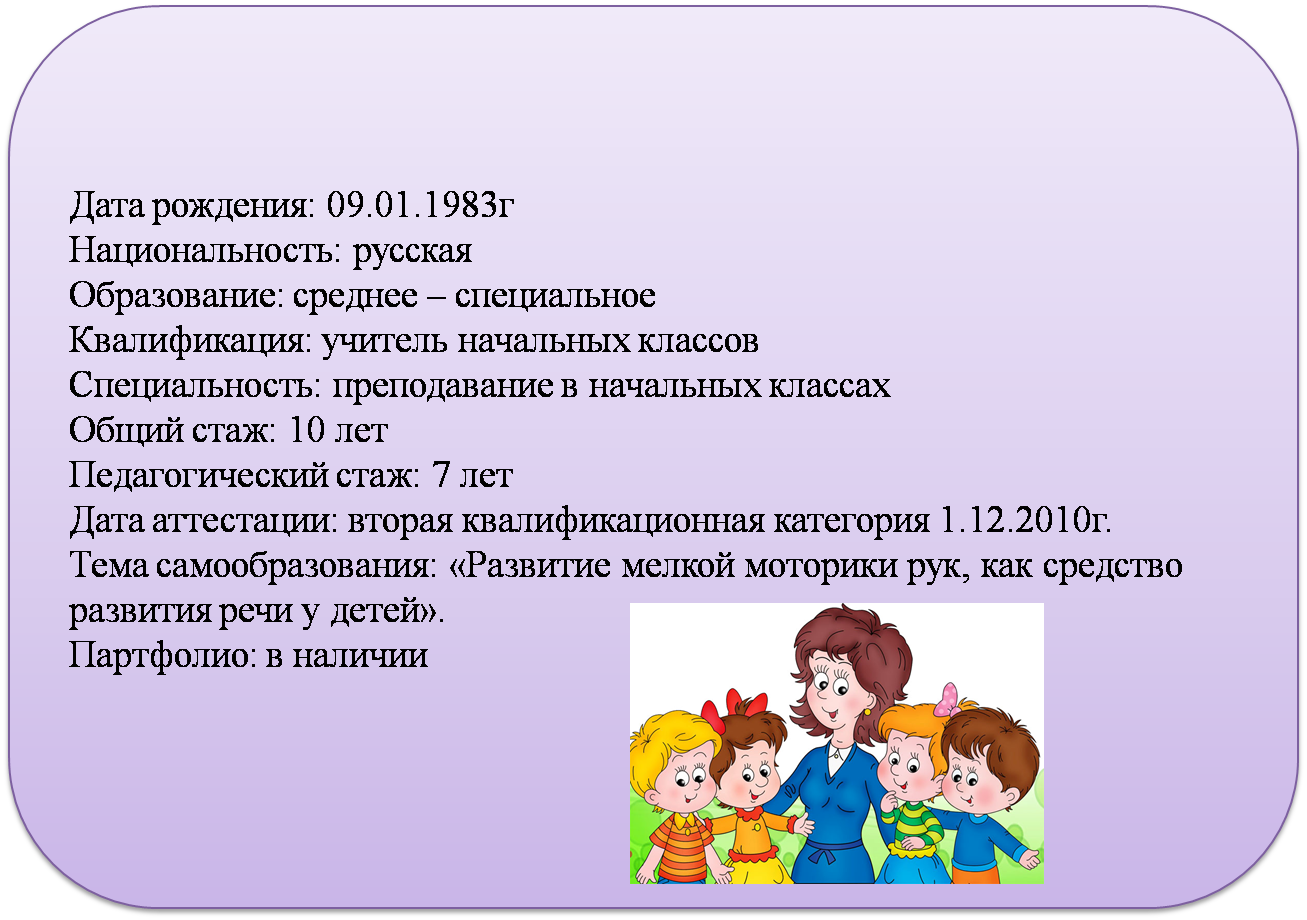 Дата рождения: 09.01.1983г
Национальность: русская
Образование: среднее – специальное
Квалификация: учитель начальных классов
Специальность: преподавание в начальных классах
Общий стаж: 10 лет
Педагогический стаж: 7 лет
Дата аттестации: вторая квалификационная категория 1.12.2010г.
Тема самообразования: «Развитие мелкой моторики рук, как средство развития речи у детей».
Партфолио: в наличии